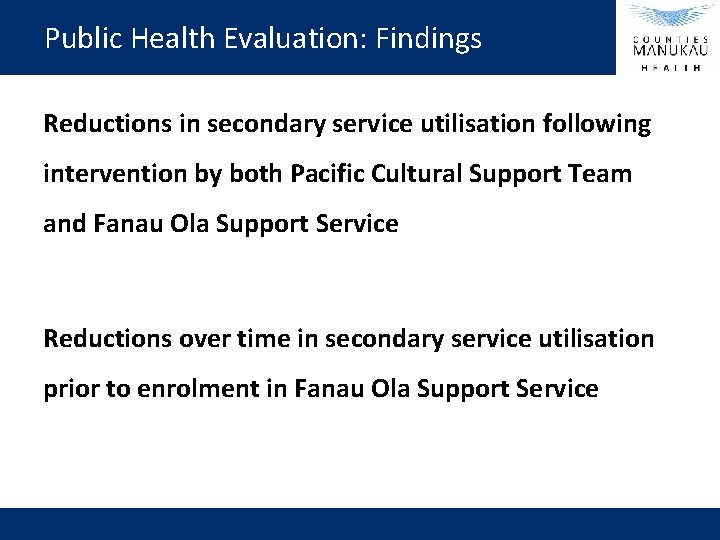 Public Health Evaluation: Findings

COUNTIES MANUKAU HEALTH

Reductions in secondary service utilisation following intervention by both Pacific Cultural Support Team and Fanau Ola Support Service

Reductions over time in secondary service utilisation prior to enrolment in Fanau Ola Support Service